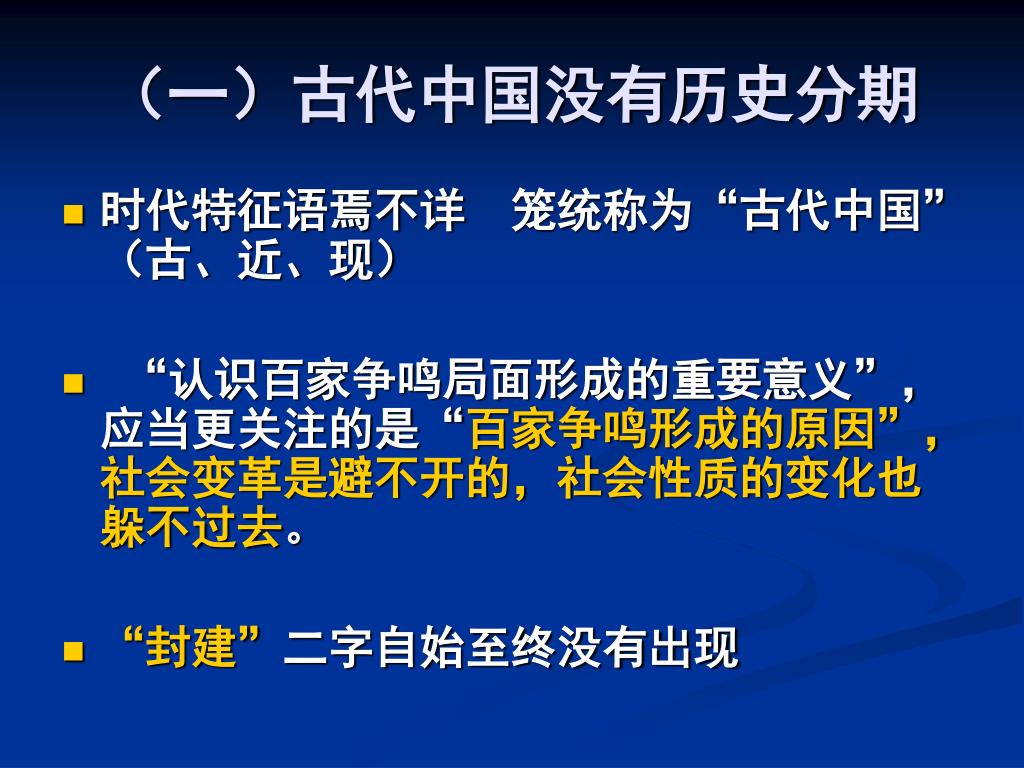 （一）古代中国没有历史分期

时代特征语焉不详　笼统称为“古代中国”（古、近、现）

“认识百家争鸣局面形成的重要意义”，应当更关注的是“百家争鸣形成的原因”，社会变革是避不开的，社会性质的变化也躲不过去。

“封建”二字自始至终没有出现